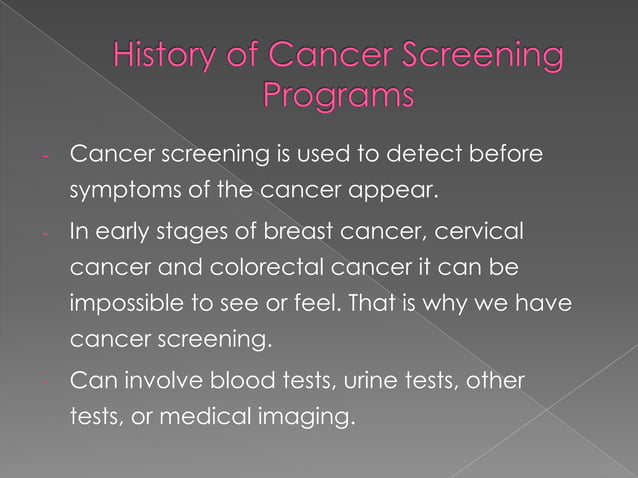 History of Cancer Screening Programs

- Cancer screening is used to detect before symptoms of the cancer appear.
- In early stages of breast cancer, cervical cancer and colorectal cancer it can be impossible to see or feel. That is why we have cancer screening.
- Can involve blood tests, urine tests, other tests, or medical imaging.